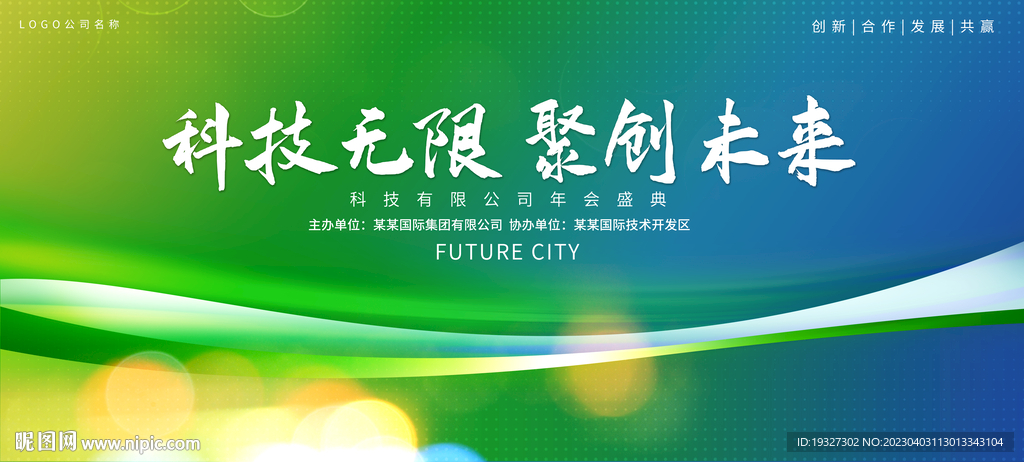 LOGO公司名称

创新 | 合作 | 发展 | 共赢

科技无限 聚创未来

科技有限公司年会盛典

主办单位：某某国际集团有限公司 协办单位：某某国际技术开发区

FUTURE CITY

昵图网 www.nipic.com

ID:19327302 NO:20230403113013343104